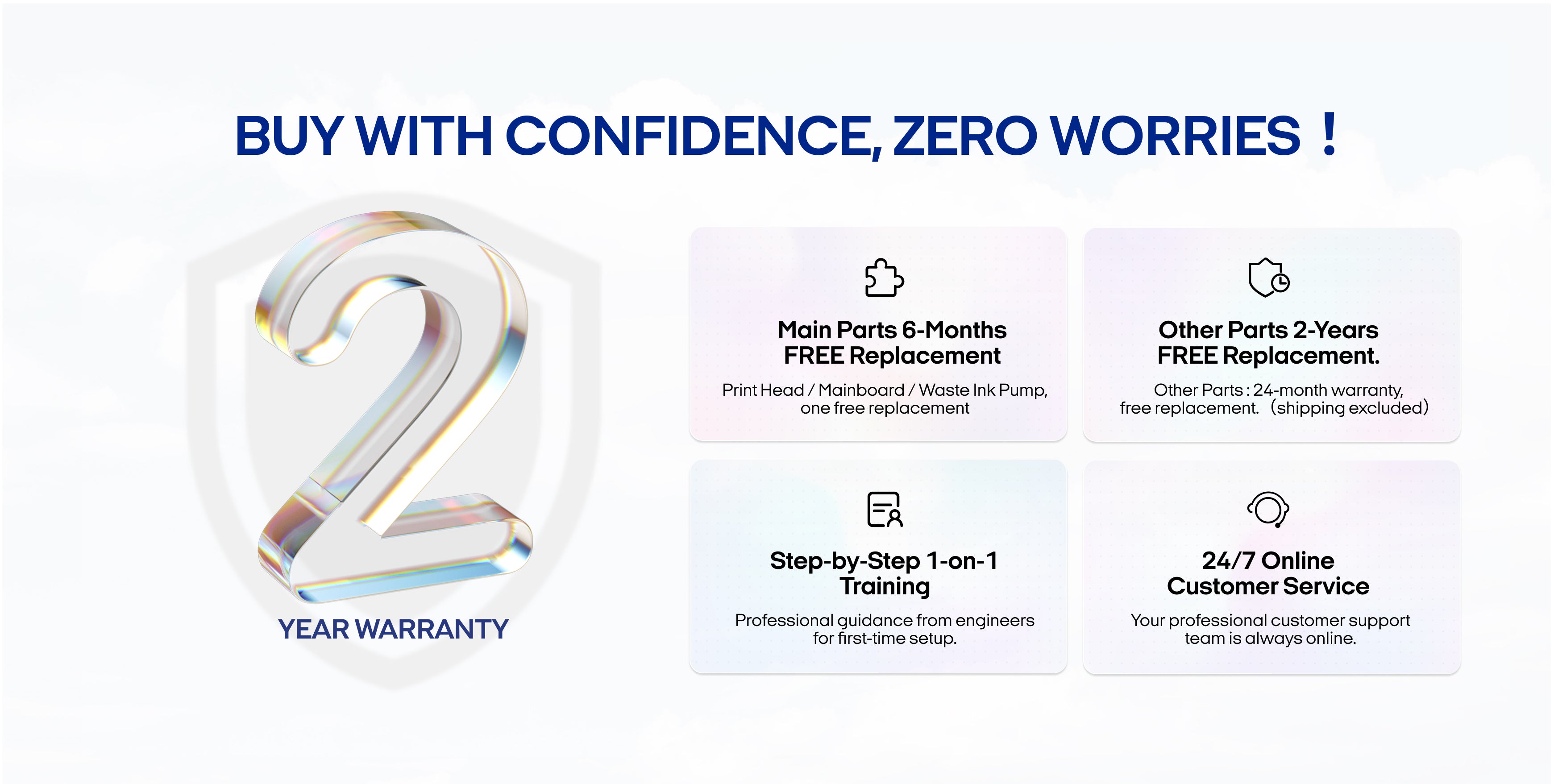 BUY WITH CONFIDENCE, ZERO WORRIES！

2

YEAR WARRANTY

Main Parts 6-Months FREE Replacement

Print Head / Mainboard / Waste Ink Pump, one free replacement

Other Parts 2-Years FREE Replacement.

Other Parts : 24-month warranty, free replacement.（shipping excluded）

Step-by-Step 1-on-1 Training

Professional guidance from engineers for first-time setup.

24/7 Online Customer Service

Your professional customer support team is always online.